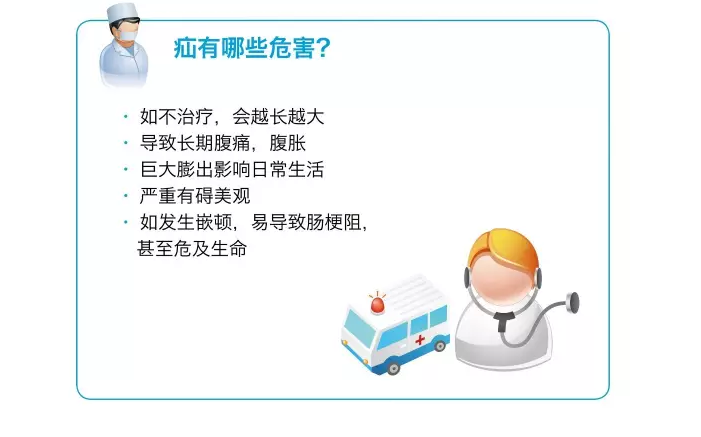 疝有哪些危害？

· 如不治疗，会越长越大
· 导致长期腹痛，腹胀
· 巨大膨出影响日常生活
· 严重有碍美观
· 如发生嵌顿，易导致肠梗阻，甚至危及生命